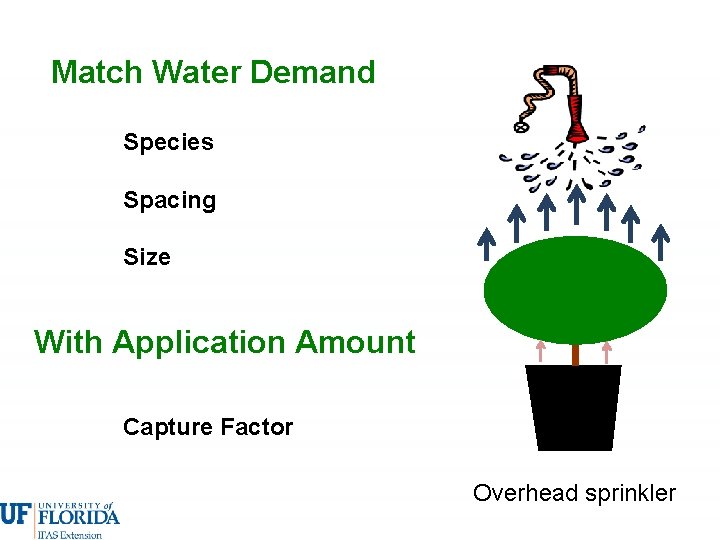 Match Water Demand

Species

Spacing

Size

With Application Amount

Capture Factor

Overhead sprinkler

UF UNIVERSITY of FLORIDA
IFAS Extension